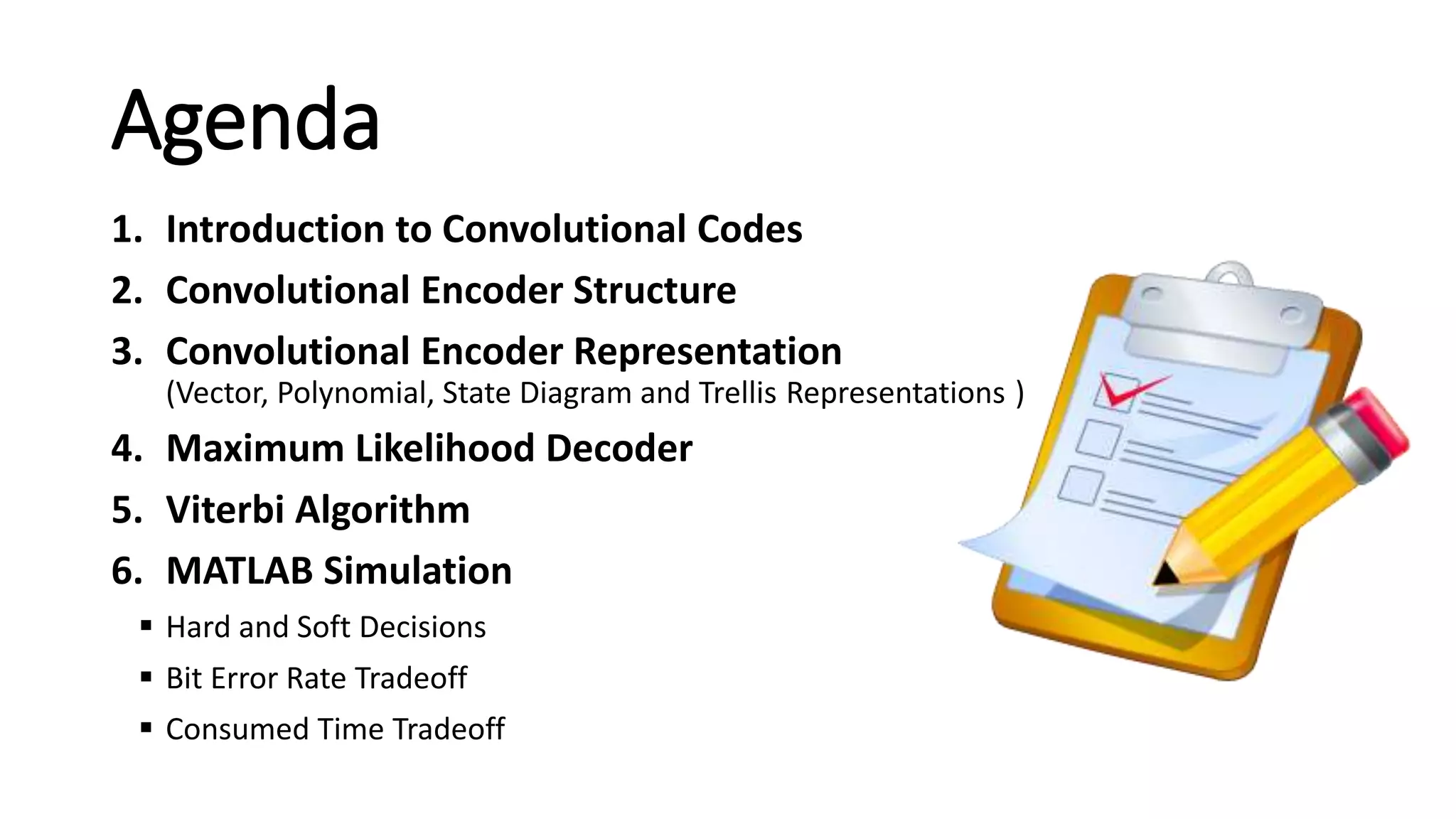 Agenda

1. Introduction to Convolutional Codes
2. Convolutional Encoder Structure
3. Convolutional Encoder Representation
(Vector, Polynomial, State Diagram and Trellis Representations )
4. Maximum Likelihood Decoder
5. Viterbi Algorithm
6. MATLAB Simulation
▪ Hard and Soft Decisions
▪ Bit Error Rate Tradeoff
▪ Consumed Time Tradeoff